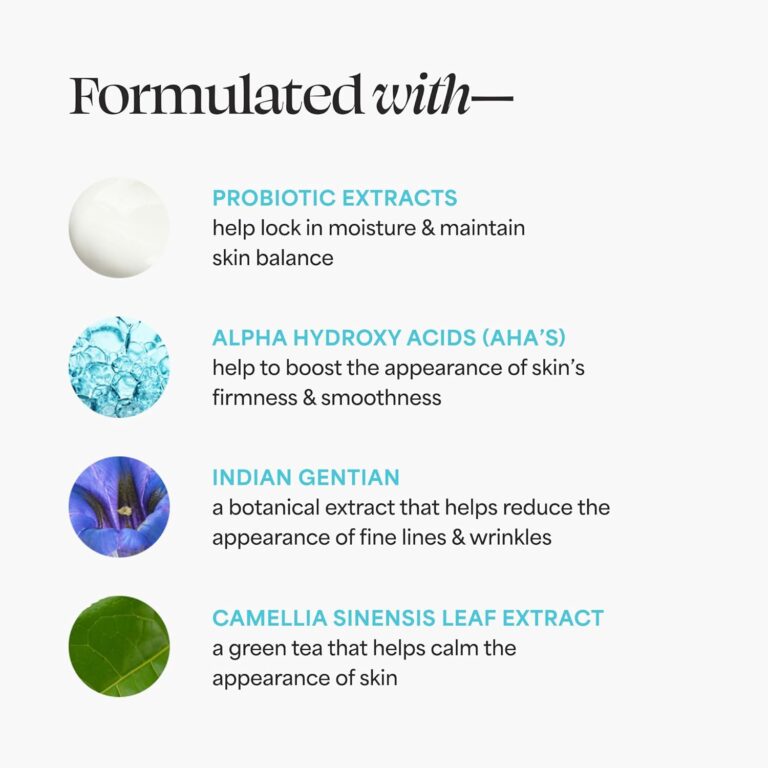 Formulated with—

PROBIOTIC EXTRACTS
help lock in moisture & maintain skin balance

ALPHA HYDROXY ACIDS (AHA'S)
help to boost the appearance of skin's firmness & smoothness

INDIAN GENTIAN
a botanical extract that helps reduce the appearance of fine lines & wrinkles

CAMELLIA SINENSIS LEAF EXTRACT
a green tea that helps calm the appearance of skin